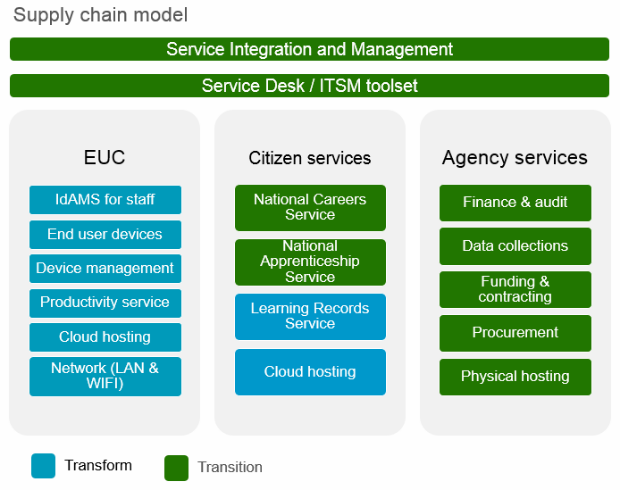 Supply chain model

Service Integration and Management

Service Desk / ITSM toolset

EUC

IdAMS for staff

End user devices

Device management

Productivity service

Cloud hosting

Network (LAN & WIFI)

Citizen services

National Careers Service

National Apprenticeship Service

Learning Records Service

Cloud hosting

Agency services

Finance & audit

Data collections

Funding & contracting

Procurement

Physical hosting

Transform

Transition